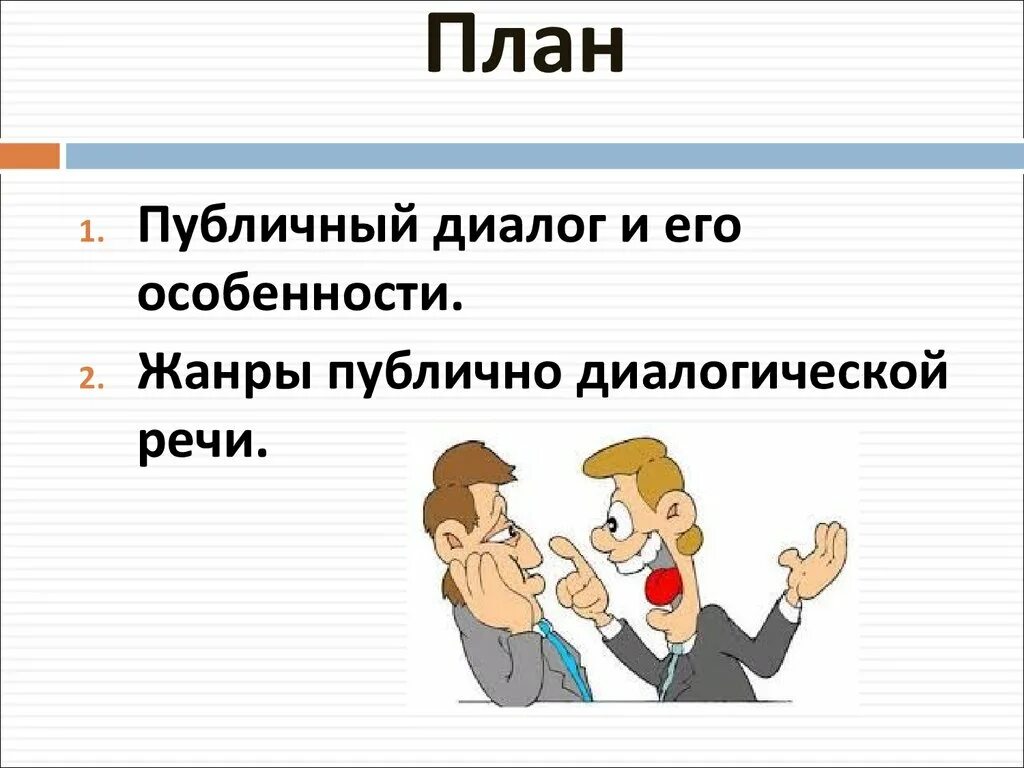 План

1. Публичный диалог и его особенности.
2. Жанры публично диалогической речи.